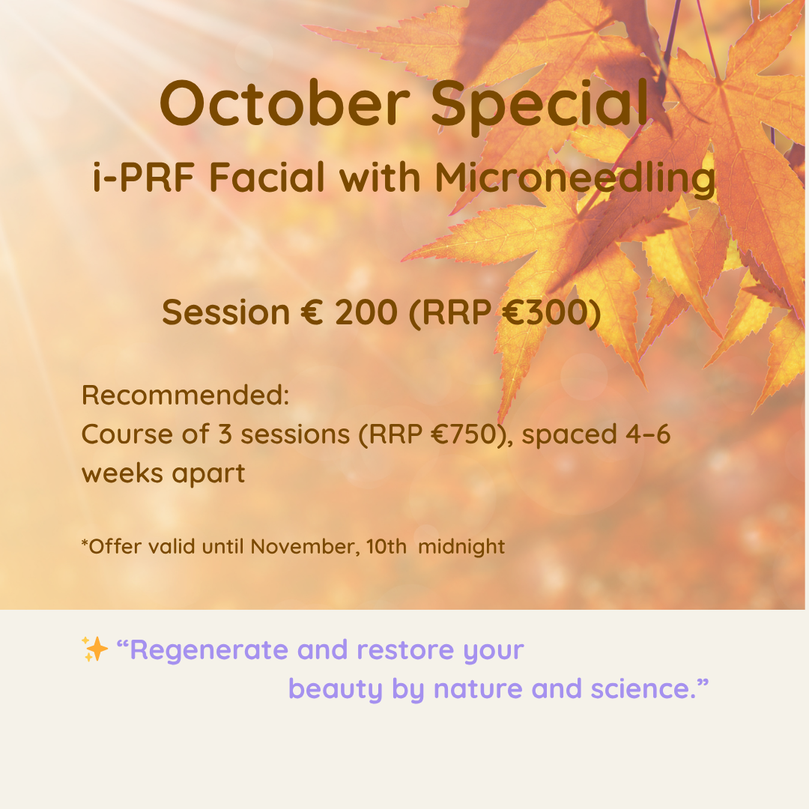 October Special
i-PRF Facial with Microneedling

Session € 200 (RRP €300)

Recommended:
Course of 3 sessions (RRP €750), spaced 4–6 weeks apart

*Offer valid until November, 10th midnight

✨ “Regenerate and restore your beauty by nature and science.”